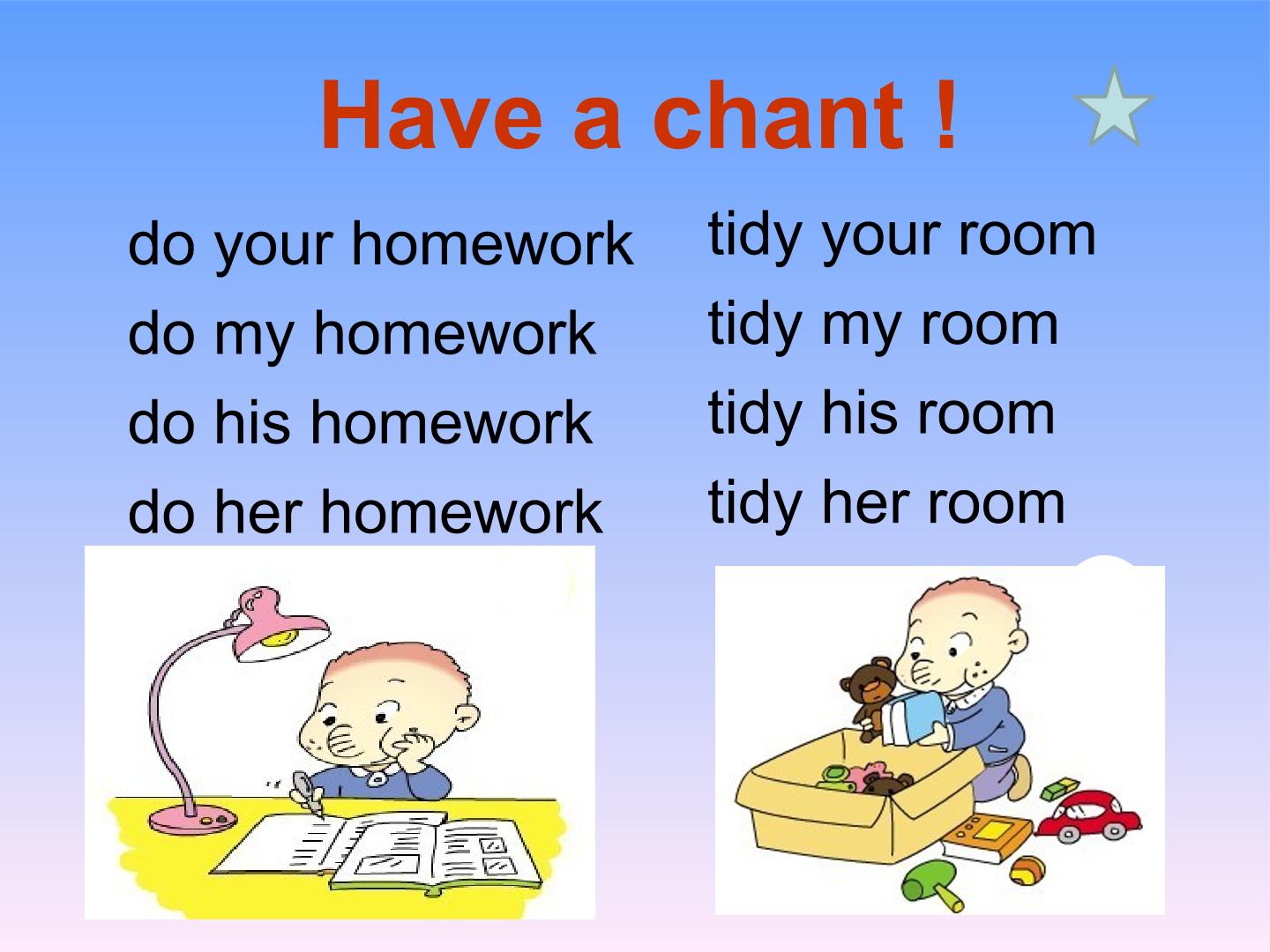 Have a chant !

do your homework
do my homework
do his homework
do her homework

tidy your room
tidy my room
tidy his room
tidy her room